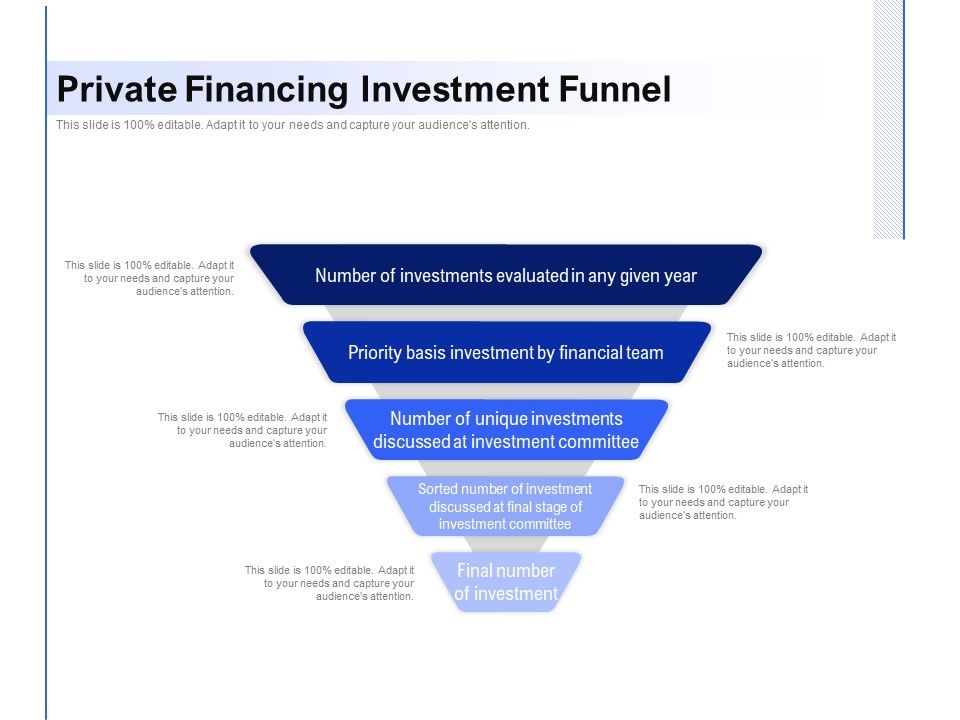 Private Financing Investment Funnel

This slide is 100% editable. Adapt it to your needs and capture your audience's attention.

This slide is 100% editable. Adapt it to your needs and capture your audience's attention.

Number of investments evaluated in any given year

Priority basis investment by financial team

This slide is 100% editable. Adapt it to your needs and capture your audience's attention.

This slide is 100% editable. Adapt it to your needs and capture your audience's attention.

Number of unique investments discussed at investment committee

Sorted number of investment discussed at final stage of investment committee

This slide is 100% editable. Adapt it to your needs and capture your audience's attention.

This slide is 100% editable. Adapt it to your needs and capture your audience's attention.

Final number of investment